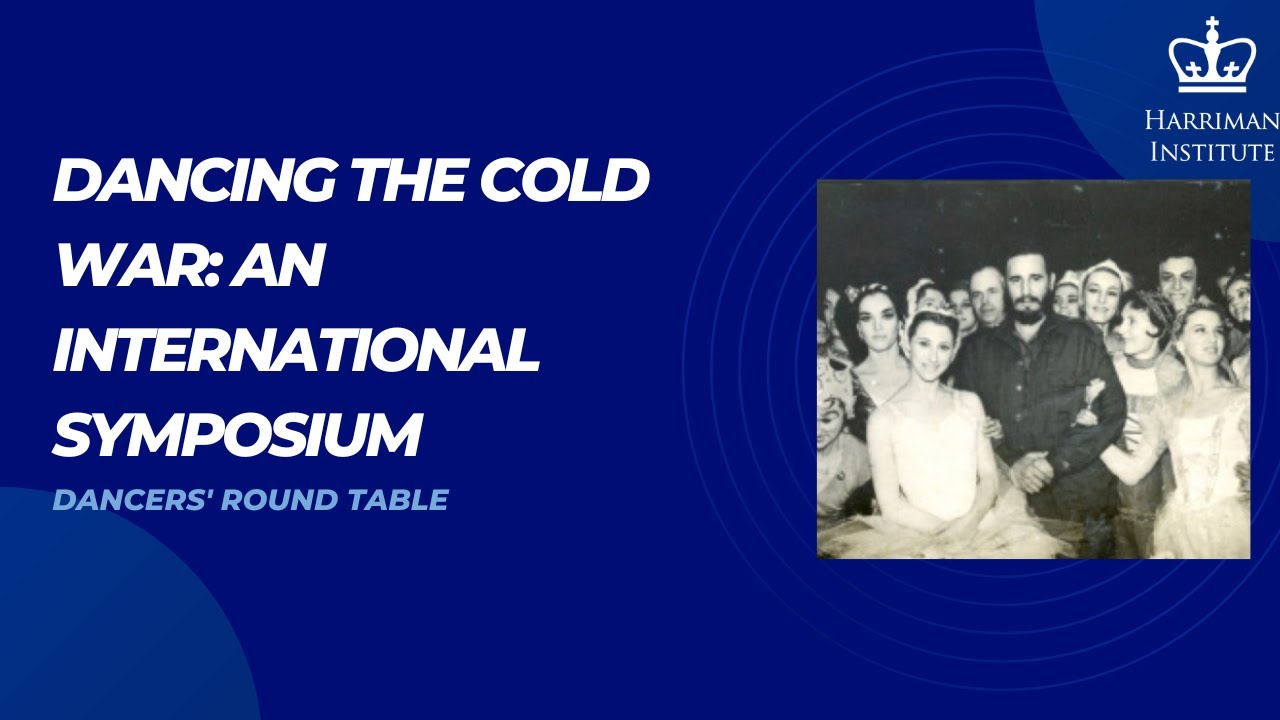 HARRIMAN INSTITUTE

DANCING THE COLD WAR: AN INTERNATIONAL SYMPOSIUM

DANCERS' ROUND TABLE